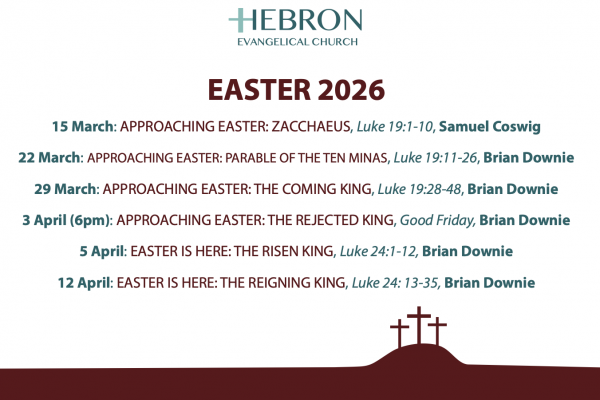 HEBRON
EVANGELICAL CHURCH

EASTER 2026

15 March: APPROACHING EASTER: ZACCHAEUS, Luke 19:1-10, Samuel Coswig

22 March: APPROACHING EASTER: PARABLE OF THE TEN MINAS, Luke 19:11-26, Brian Downie

29 March: APPROACHING EASTER: THE COMING KING, Luke 19:28-48, Brian Downie

3 April (6pm): APPROACHING EASTER: THE REJECTED KING, Good Friday, Brian Downie

5 April: EASTER IS HERE: THE RISEN KING, Luke 24:1-12, Brian Downie

12 April: EASTER IS HERE: THE REIGNING KING, Luke 24: 13-35, Brian Downie